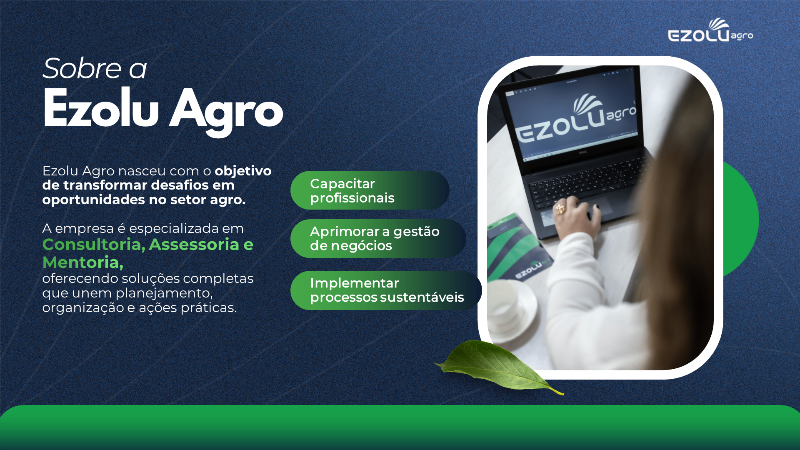 EZOLU agro

Sobre a
Ezolu Agro

Ezolu Agro nasceu com o objetivo de transformar desafios em oportunidades no setor agro.

A empresa é especializada em Consultoria, Assessoria e Mentoria, oferecendo soluções completas que unem planejamento, organização e ações práticas.

Capacitar profissionais

Aprimorar a gestão de negócios

Implementar processos sustentáveis

EZOLU agro

EZOLU